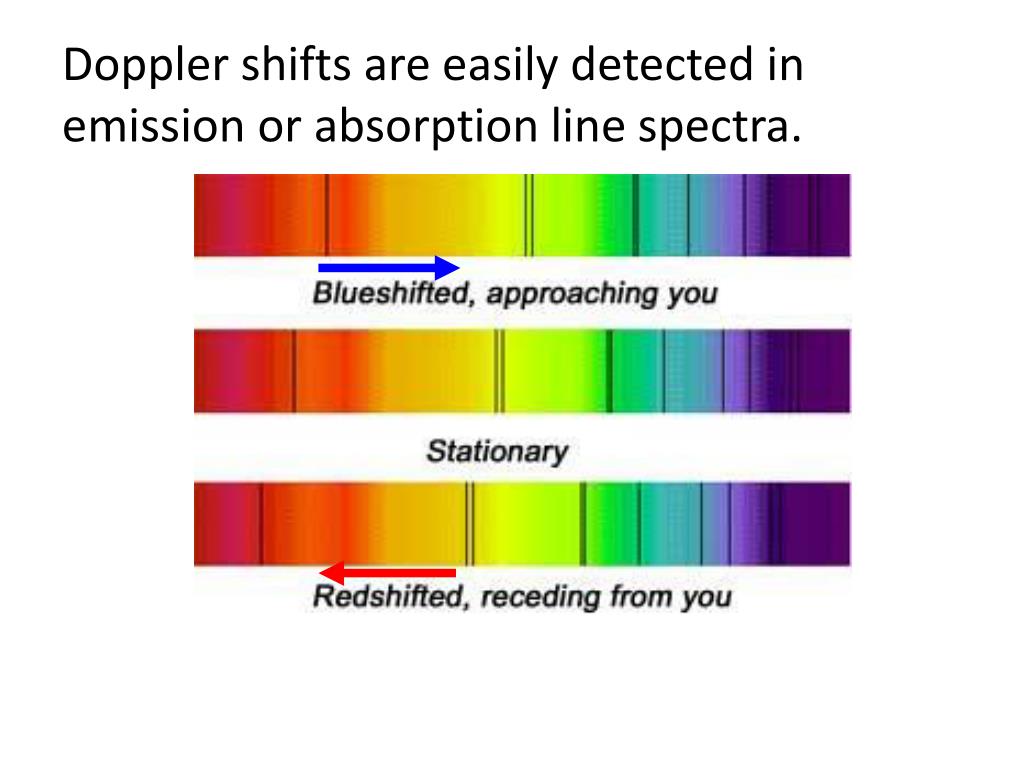 Doppler shifts are easily detected in emission or absorption line spectra.

Blueshifted, approaching you

Stationary

Redshifted, receding from you